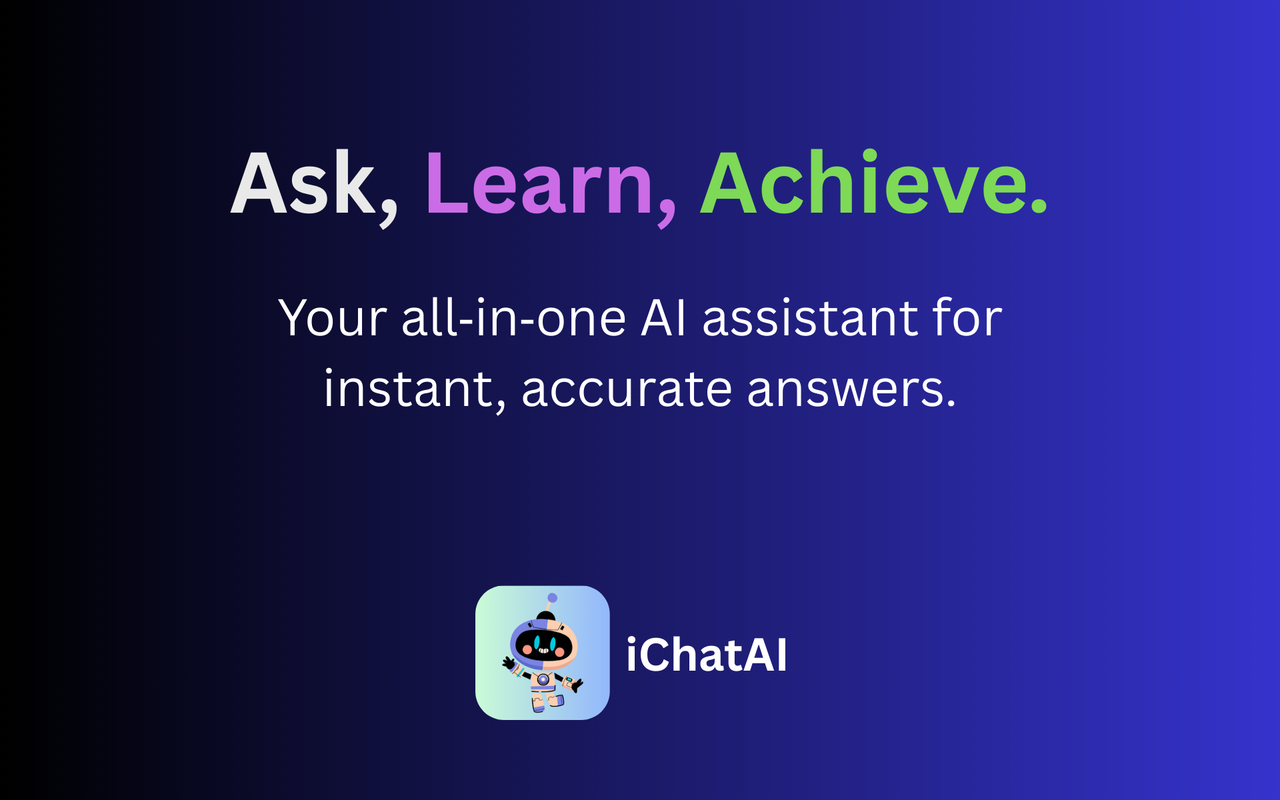 Ask, Learn, Achieve.

Your all-in-one AI assistant for instant, accurate answers.

iChatAI